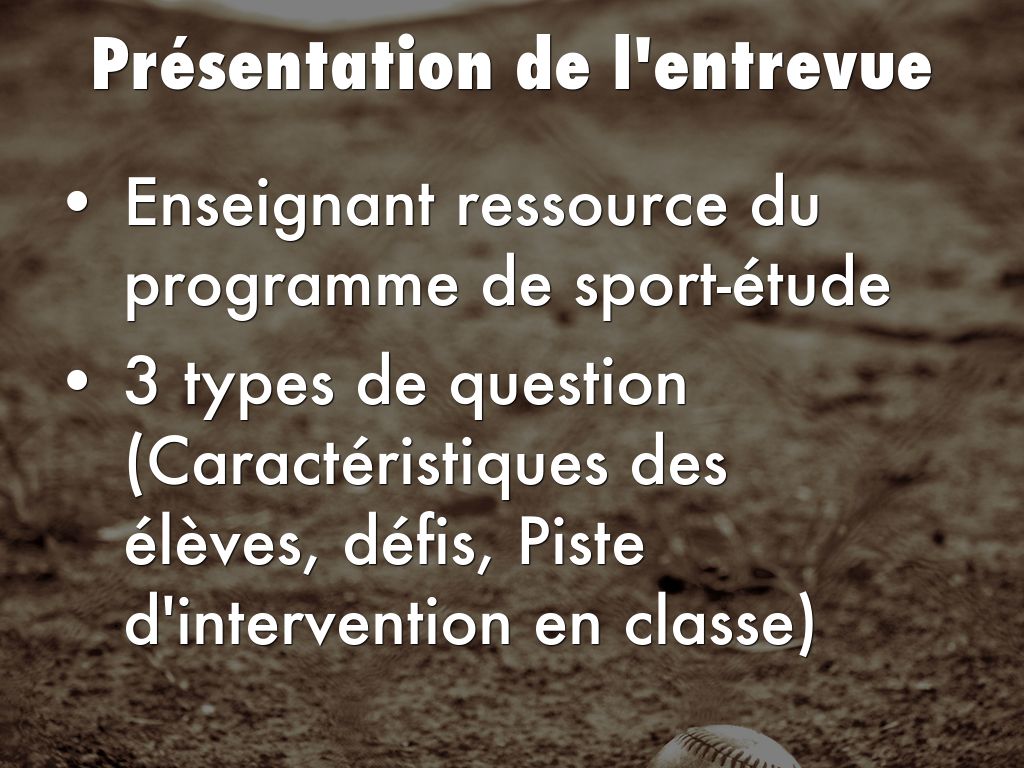 Présentation de l'entrevue

• Enseignant ressource du programme de sport-étude
• 3 types de question (Caractéristiques des élèves, défis, Piste d'intervention en classe)